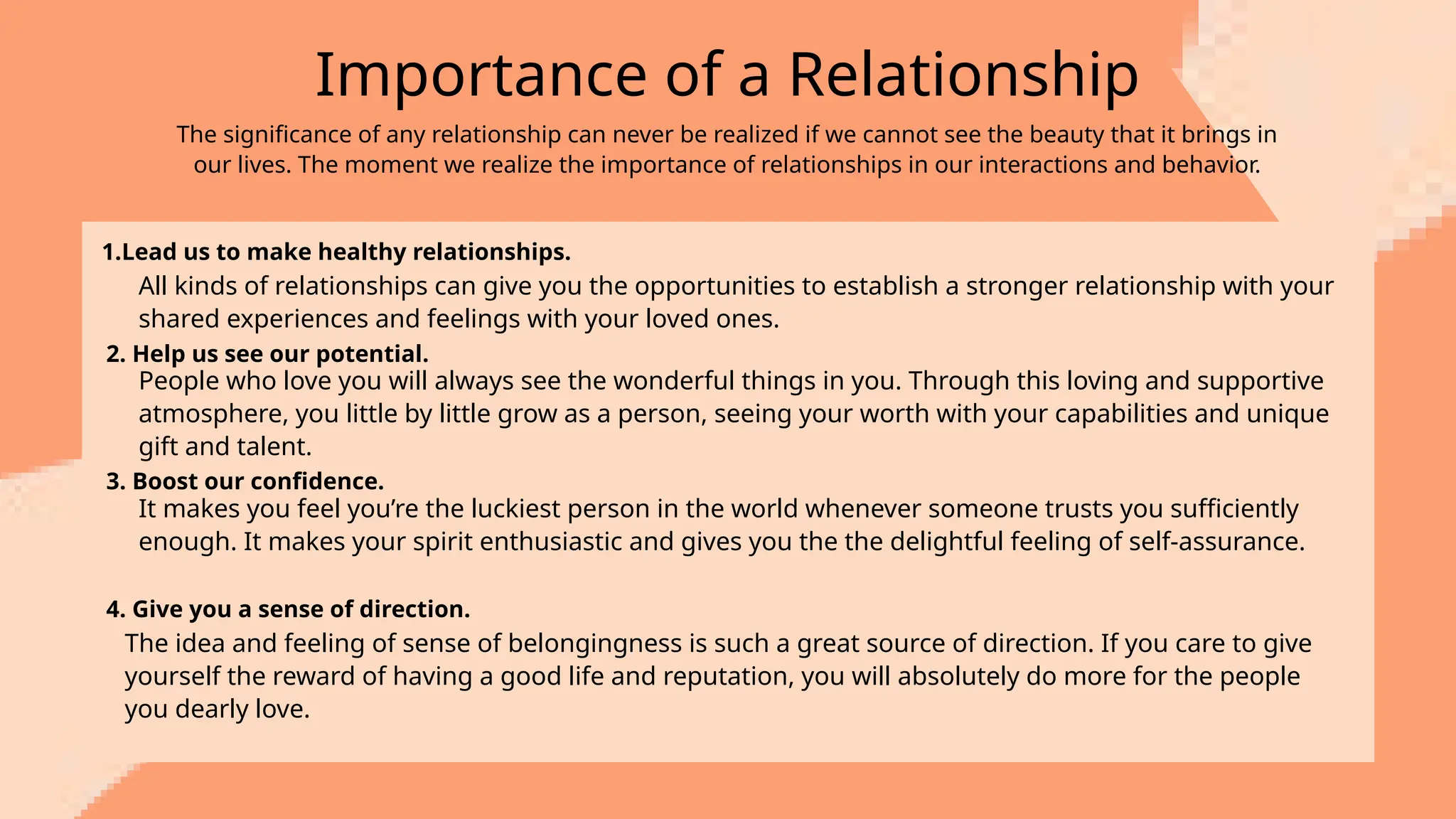 Importance of a Relationship

The significance of any relationship can never be realized if we cannot see the beauty that it brings in our lives. The moment we realize the importance of relationships in our interactions and behavior.

1.Lead us to make healthy relationships.

All kinds of relationships can give you the opportunities to establish a stronger relationship with your shared experiences and feelings with your loved ones.

2. Help us see our potential.

People who love you will always see the wonderful things in you. Through this loving and supportive atmosphere, you little by little grow as a person, seeing your worth with your capabilities and unique gift and talent.

3. Boost our confidence.

It makes you feel you're the luckiest person in the world whenever someone trusts you sufficiently enough. It makes your spirit enthusiastic and gives you the the delightful feeling of self-assurance.

4. Give you a sense of direction.

The idea and feeling of sense of belongingness is such a great source of direction. If you care to give yourself the reward of having a good life and reputation, you will absolutely do more for the people you dearly love.